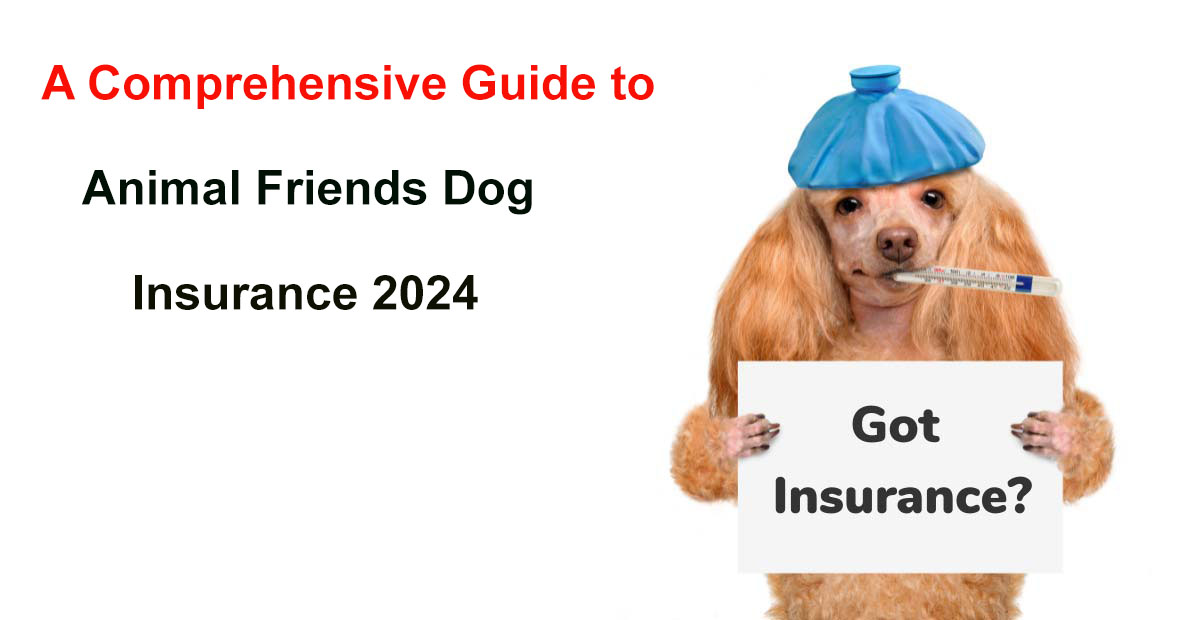 A Comprehensive Guide to

Animal Friends Dog

Insurance 2024

Got Insurance?